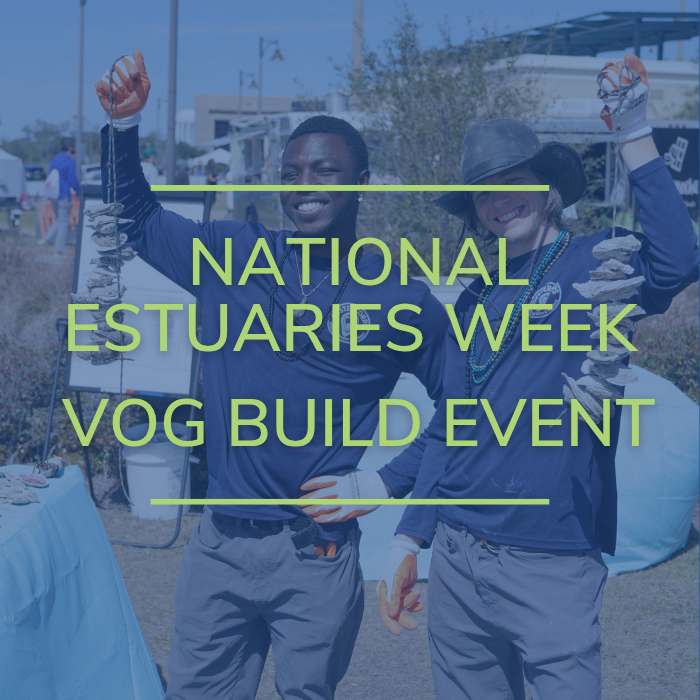 NATIONAL ESTUARIES WEEK
VOG BUILD EVENT